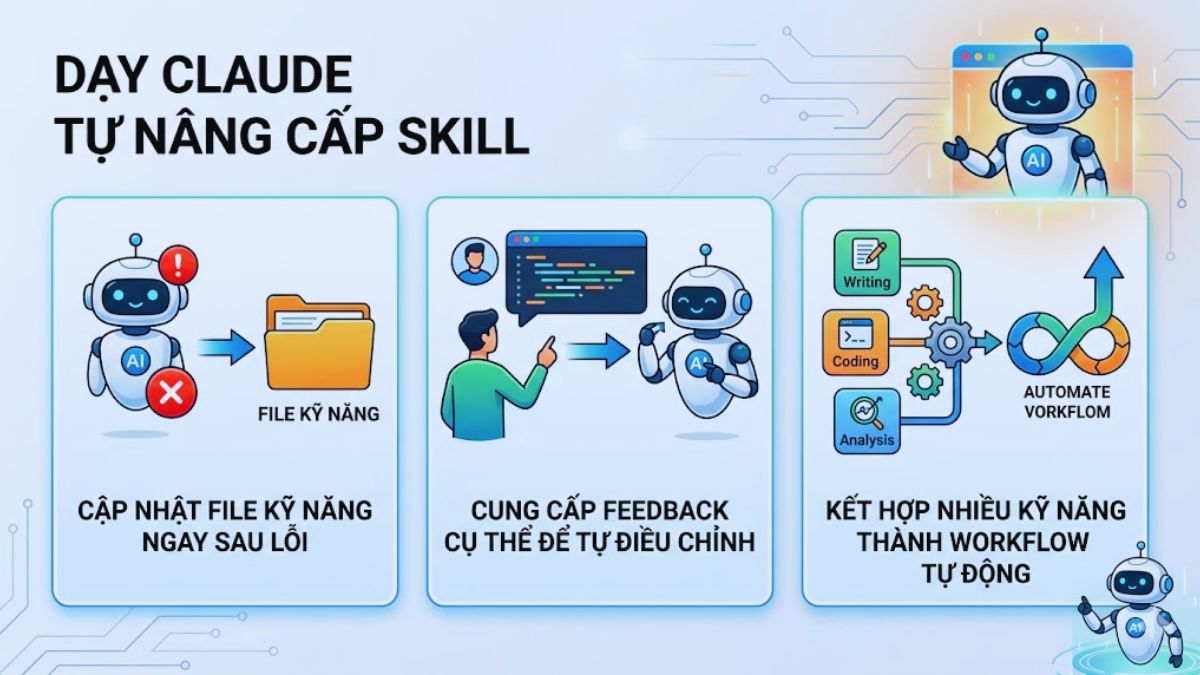 DẠY CLAUDE
TỰ NÂNG CẤP SKILL

AI

AI

FILE KỸ NĂNG

CẬP NHẬT FILE KỸ NĂNG NGAY SAU LỖI

AI

CUNG CẤP FEEDBACK CỤ THỂ ĐỂ TỰ ĐIỀU CHỈNH

Writing

Coding

Analysis

AUTOMATE VORKFLOM

KẾT HỢP NHIỀU KỸ NĂNG THÀNH WORKFLOW TỰ ĐỘNG

AI